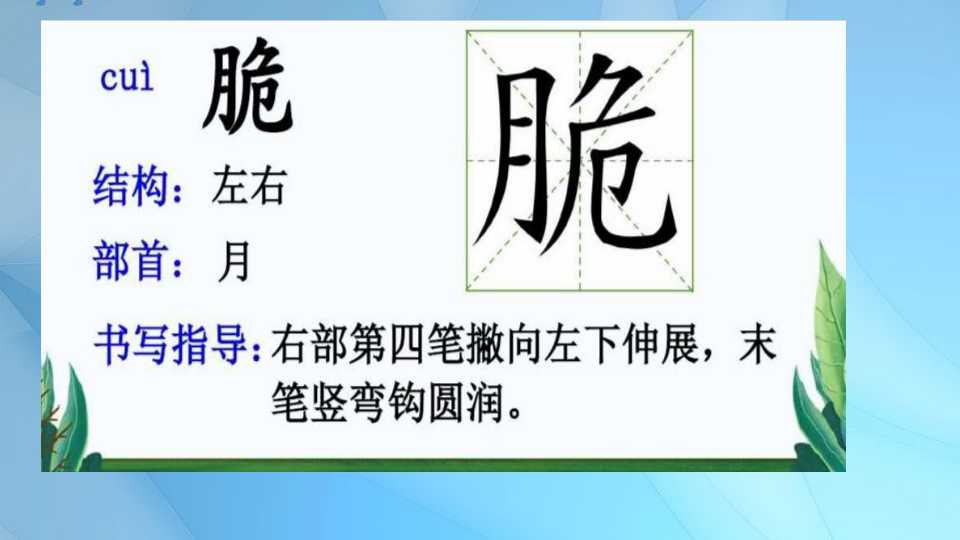 cuì 脆

脆

结构：左右

部首：月

书写指导：右部第四笔撇向左下伸展，末笔竖弯钩圆润。